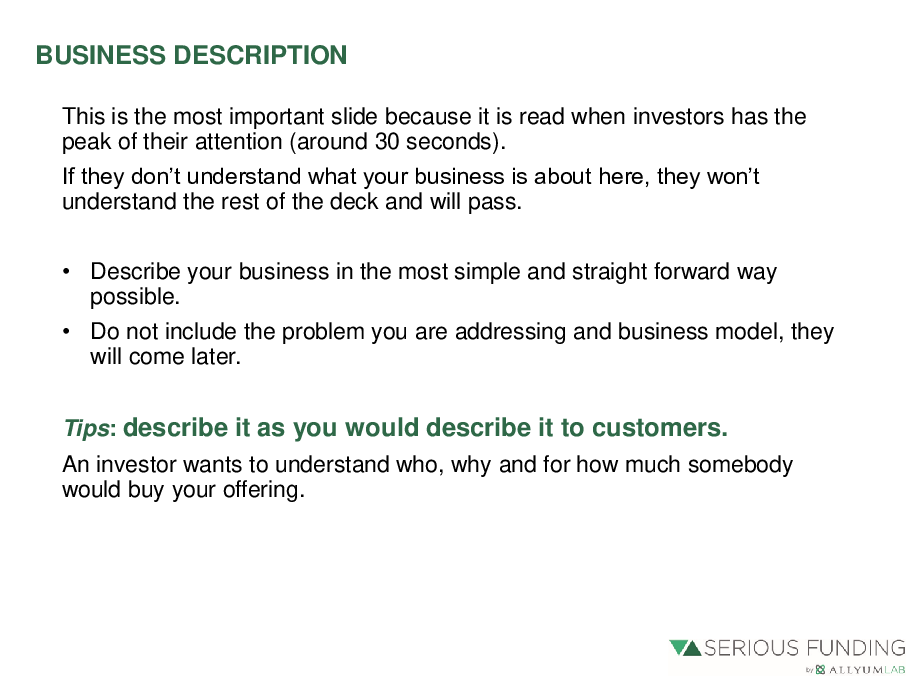 BUSINESS DESCRIPTION

This is the most important slide because it is read when investors has the peak of their attention (around 30 seconds).

If they don't understand what your business is about here, they won't understand the rest of the deck and will pass.

• Describe your business in the most simple and straight forward way possible.
• Do not include the problem you are addressing and business model, they will come later.

Tips: describe it as you would describe it to customers.

An investor wants to understand who, why and for how much somebody would buy your offering.

SERIOUS FUNDING
by ALLYUMLAB